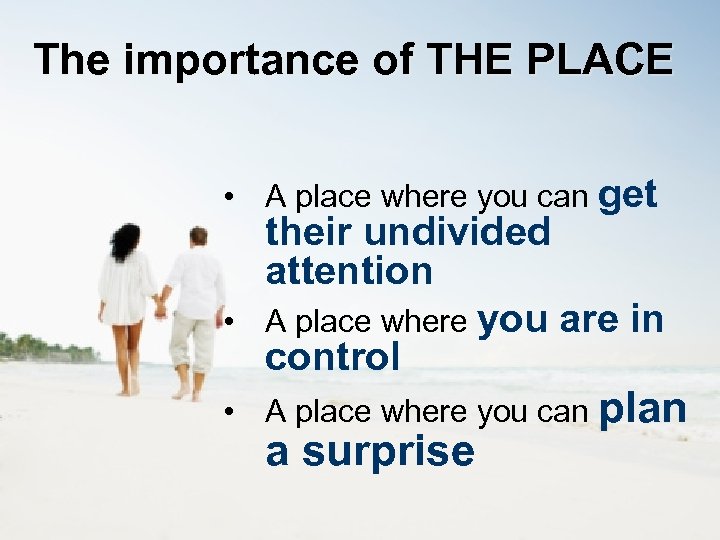 The importance of THE PLACE

• A place where you can get their undivided attention
• A place where you are in control
• A place where you can plan a surprise